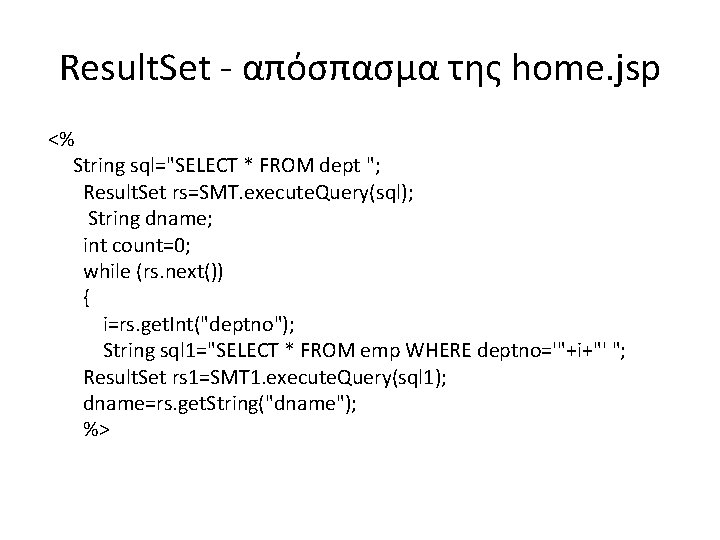 ResultSet - απόσπασμα της home.jsp

<%
String sql="SELECT * FROM dept ";
ResultSet rs=SMT.executeQuery(sql);
String dname;
int count=0;
while (rs.next())
{
i=rs.getInt("deptno");
String sql1="SELECT * FROM emp WHERE deptno='"+i+"' ";
ResultSet rs1=SMT1.executeQuery(sql1);
dname=rs.getString("dname");
%>